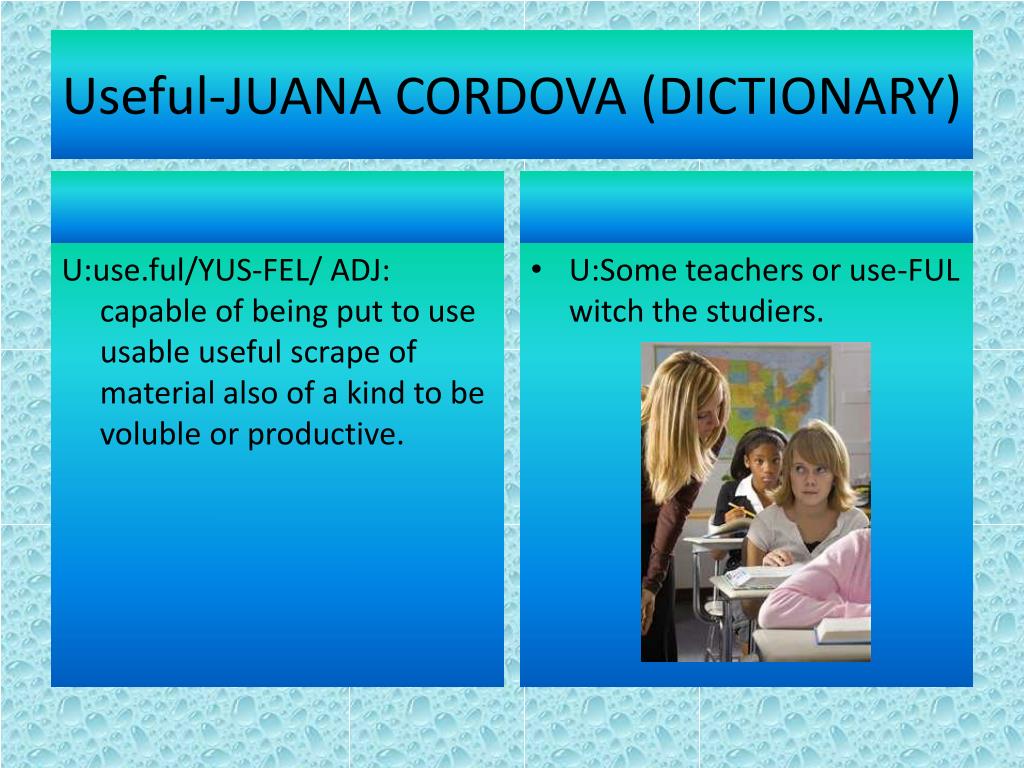 Useful-JUANA CORDOVA (DICTIONARY)

U:use.ful/YUS-FEL/ ADJ: capable of being put to use usable useful scrape of material also of a kind to be voluble or productive.

• U:Some teachers or use-FUL witch the studiers.